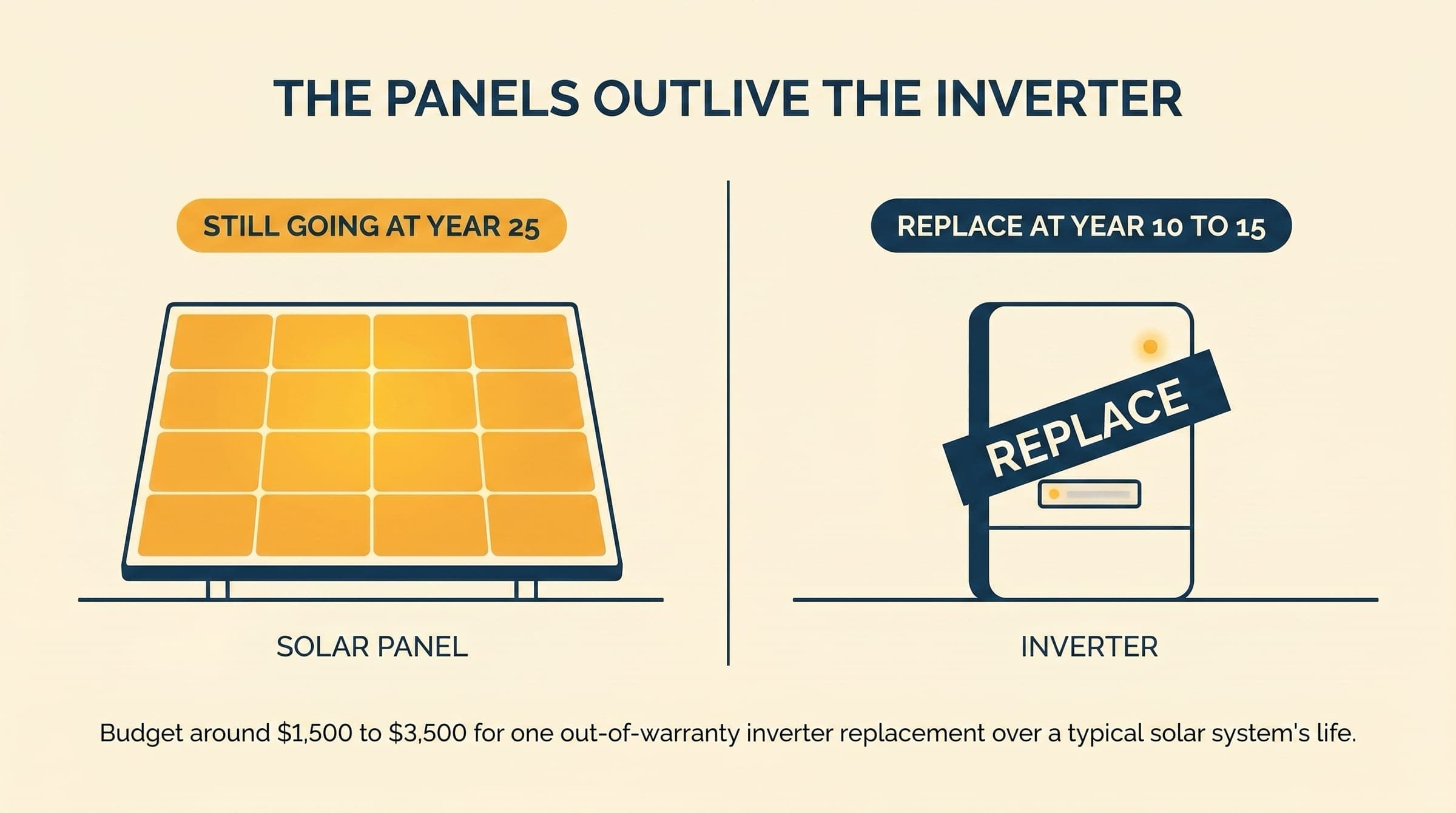 THE PANELS OUTLIVE THE INVERTER

STILL GOING AT YEAR 25

SOLAR PANEL

REPLACE AT YEAR 10 TO 15

REPLACE

INVERTER

Budget around \$1,500 to \$3,500 for one out-of-warranty inverter replacement over a typical solar system's life.